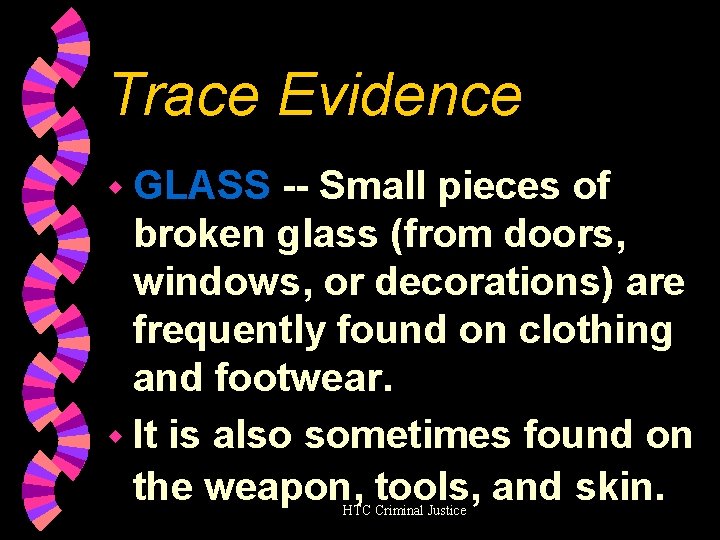 Trace Evidence

GLASS -- Small pieces of broken glass (from doors, windows, or decorations) are frequently found on clothing and footwear.

It is also sometimes found on the weapon, tools, and skin.

HTC Criminal Justice